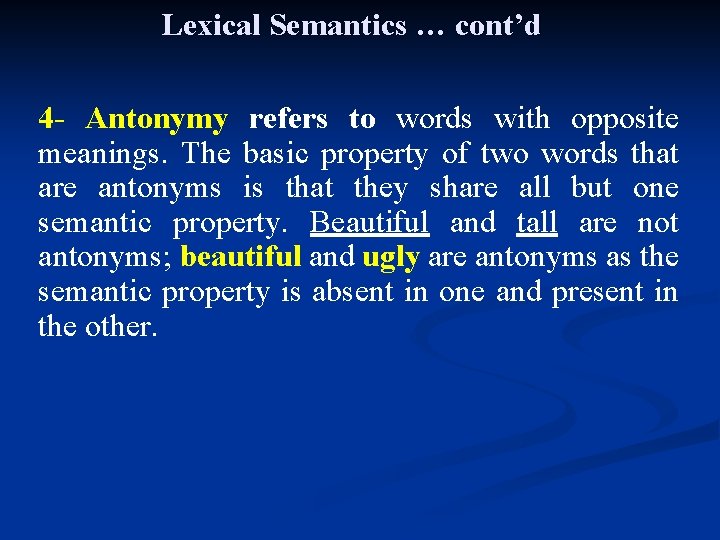 Lexical Semantics … cont'd

4- Antonymy refers to words with opposite meanings. The basic property of two words that are antonyms is that they share all but one semantic property. Beautiful and tall are not antonyms; beautiful and ugly are antonyms as the semantic property is absent in one and present in the other.